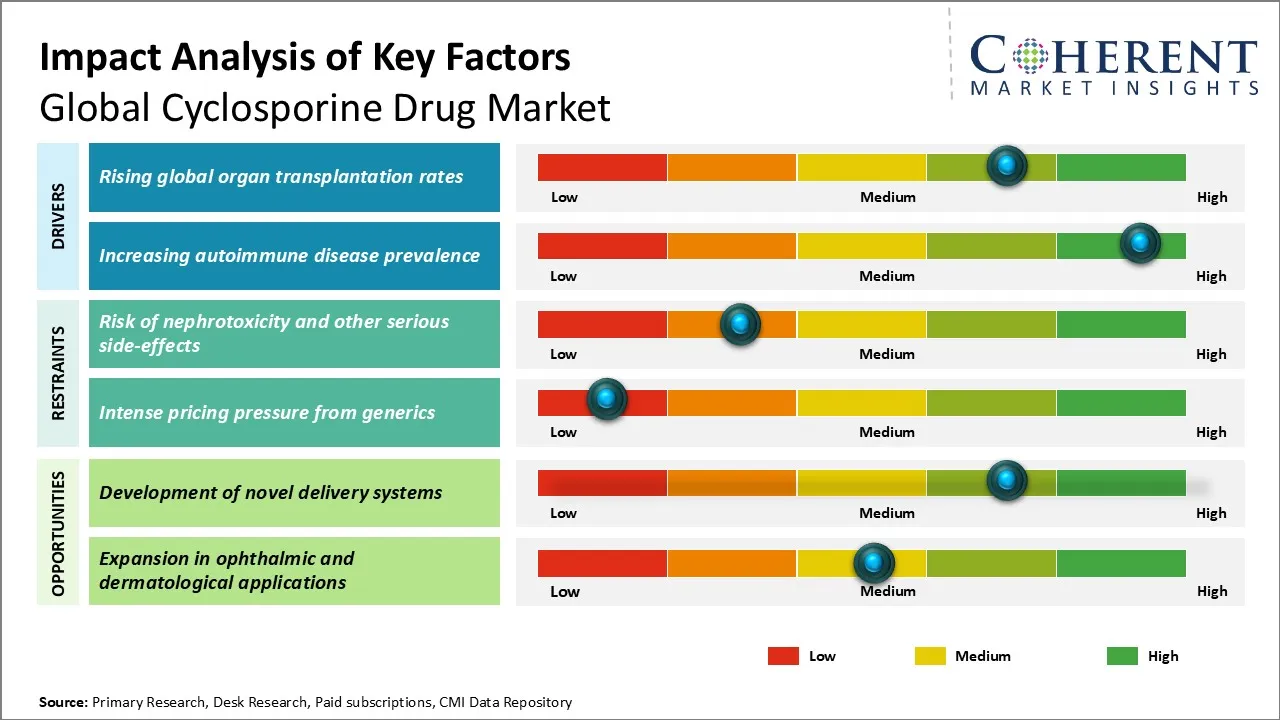 Impact Analysis of Key Factors
Global Cyclosporine Drug Market

COHERENT
MARKET INSIGHTS

DRIVERS

Rising global organ transplantation rates
Low Medium High

Increasing autoimmune disease prevalence
Low Medium High

RESTRAINTS

Risk of nephrotoxicity and other serious side-effects
Low Medium High

Intense pricing pressure from generics
Low Medium High

OPPORTUNITIES

Development of novel delivery systems
Low Medium High

Expansion in ophthalmic and dermatological applications
Low Medium High

Low Medium High

Source: Primary Research, Desk Research, Paid subscriptions, CMI Data Repository